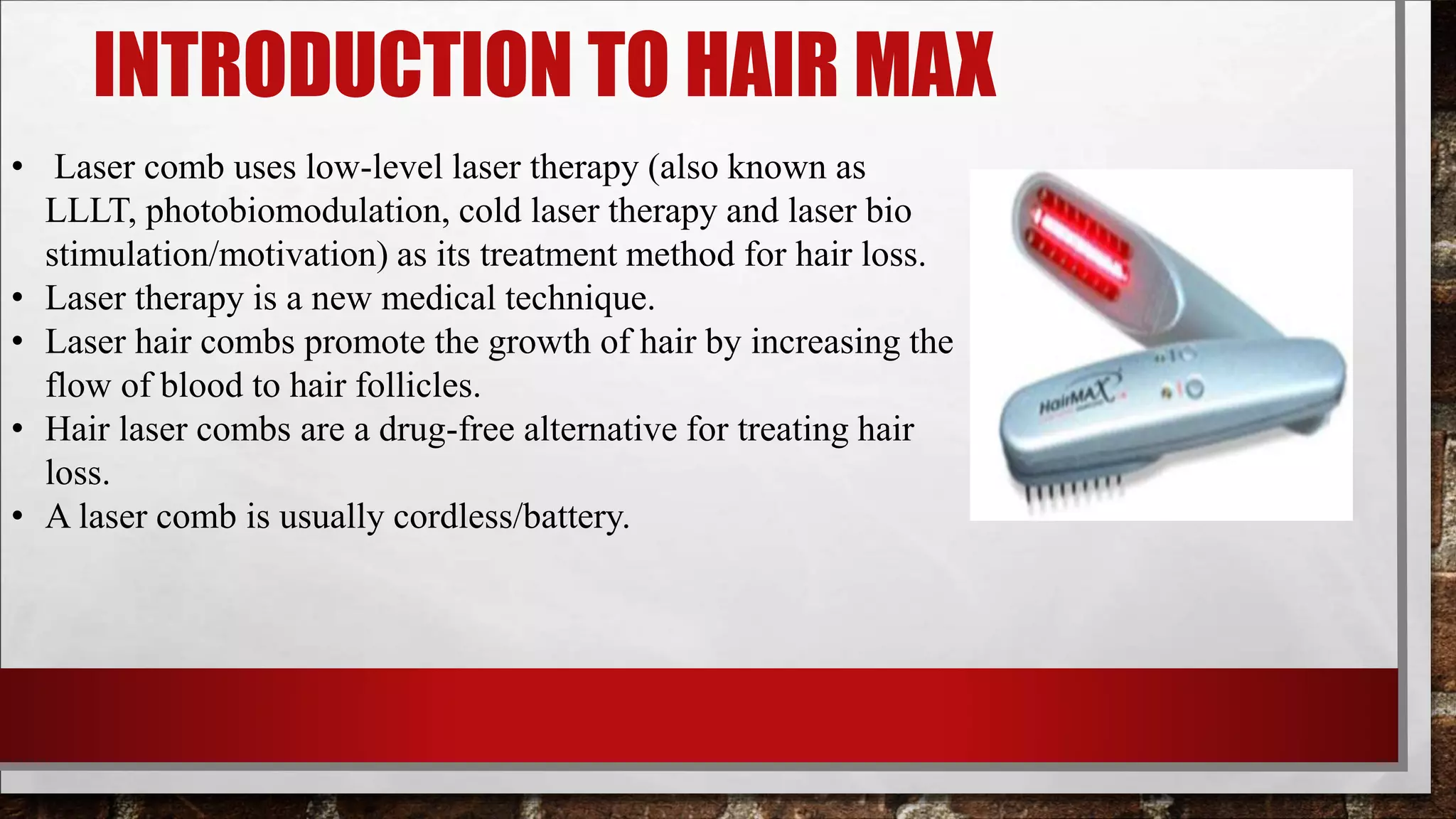 INTRODUCTION TO HAIR MAX

• Laser comb uses low-level laser therapy (also known as LLLT, photobiomodulation, cold laser therapy and laser bio stimulation/motivation) as its treatment method for hair loss.
• Laser therapy is a new medical technique.
• Laser hair combs promote the growth of hair by increasing the flow of blood to hair follicles.
• Hair laser combs are a drug-free alternative for treating hair loss.
• A laser comb is usually cordless/battery.

HairMAX